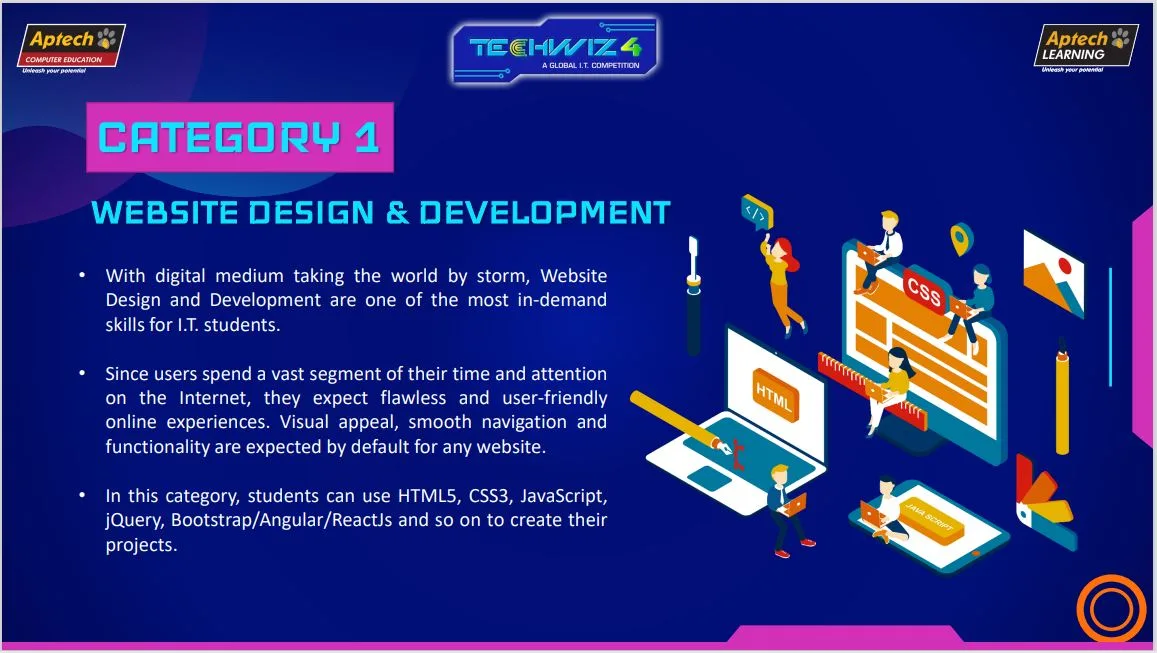 Aptech
COMPUTER EDUCATION
Unleash your potential

TECHWIZ 4
A GLOBAL I.T. COMPETITION

Aptech
LEARNING
Unleash your potential

CATEGORY 1

WEBSITE DESIGN & DEVELOPMENT

• With digital medium taking the world by storm, Website Design and Development are one of the most in-demand skills for I.T. students.

• Since users spend a vast segment of their time and attention on the Internet, they expect flawless and user-friendly online experiences. Visual appeal, smooth navigation and functionality are expected by default for any website.

• In this category, students can use HTML5, CSS3, JavaScript, jQuery, Bootstrap/Angular/ReactJs and so on to create their projects.

</>

CSS

HTML

JAVA SCRIPT